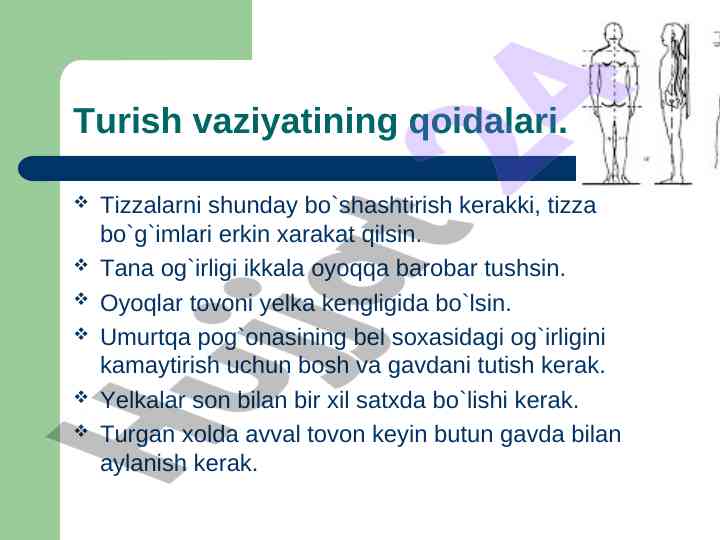 Turish vaziyatining qoidalari.

❖ Tizzalarni shunday bo`shashtirish kerakki, tizza bo`g`imlari erkin xarakat qilsin.

❖ Tana og`irligi ikkala oyoqqa barobar tushsin.

❖ Oyoqlar tovoni yelka kengligida bo`lsin.

❖ Umurtqa pog`onasining bel soxasidagi og`irligini kamaytirish uchun bosh va gavdani tutish kerak.

❖ Yelkalar son bilan bir xil satxda bo`lishi kerak.

❖ Turgan xolda avval tovon keyin butun gavda bilan aylanish kerak.

Hujjat 24